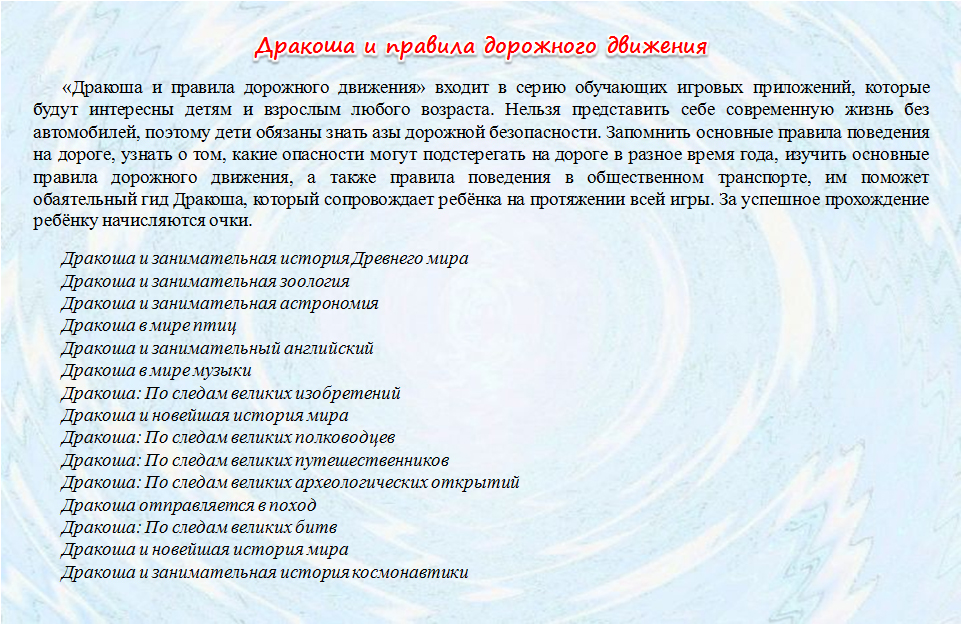 Дракоша и правила дорожного движения

«Дракоша и правила дорожного движения» входит в серию обучающих игровых приложений, которые будут интересны детям и взрослым любого возраста. Нельзя представить себе современную жизнь без автомобилей, поэтому дети обязаны знать азы дорожной безопасности. Запомнить основные правила поведения на дороге, узнать о том, какие опасности могут подстерегать на дороге в разное время года, изучить основные правила дорожного движения, а также правила поведения в общественном транспорте, им поможет обаятельный гид Дракоша, который сопровождает ребёнка на протяжении всей игры. За успешное прохождение ребёнку начисляются очки.

Дракоша и занимательная история Древнего мира
Дракоша и занимательная зоология
Дракоша и занимательная астрономия
Дракоша в мире птиц
Дракоша и занимательный английский
Дракоша в мире музыки
Дракоша: По следам великих изобретений
Дракоша и новейшая история мира
Дракоша: По следам великих полководцев
Дракоша: По следам великих путешественников
Дракоша: По следам великих археологических открытий
Дракоша отправляется в поход
Дракоша: По следам великих битв
Дракоша и новейшая история мира
Дракоша и занимательная история космонавтики